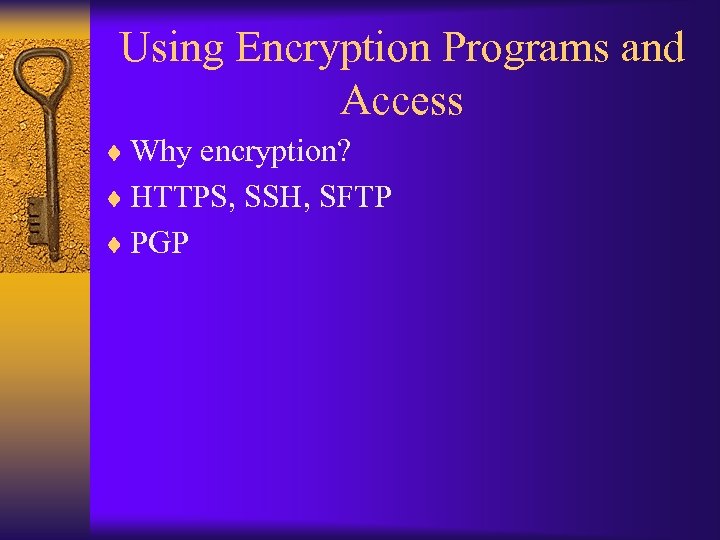 Using Encryption Programs and Access

♦ Why encryption?
♦ HTTPS, SSH, SFTP
♦ PGP